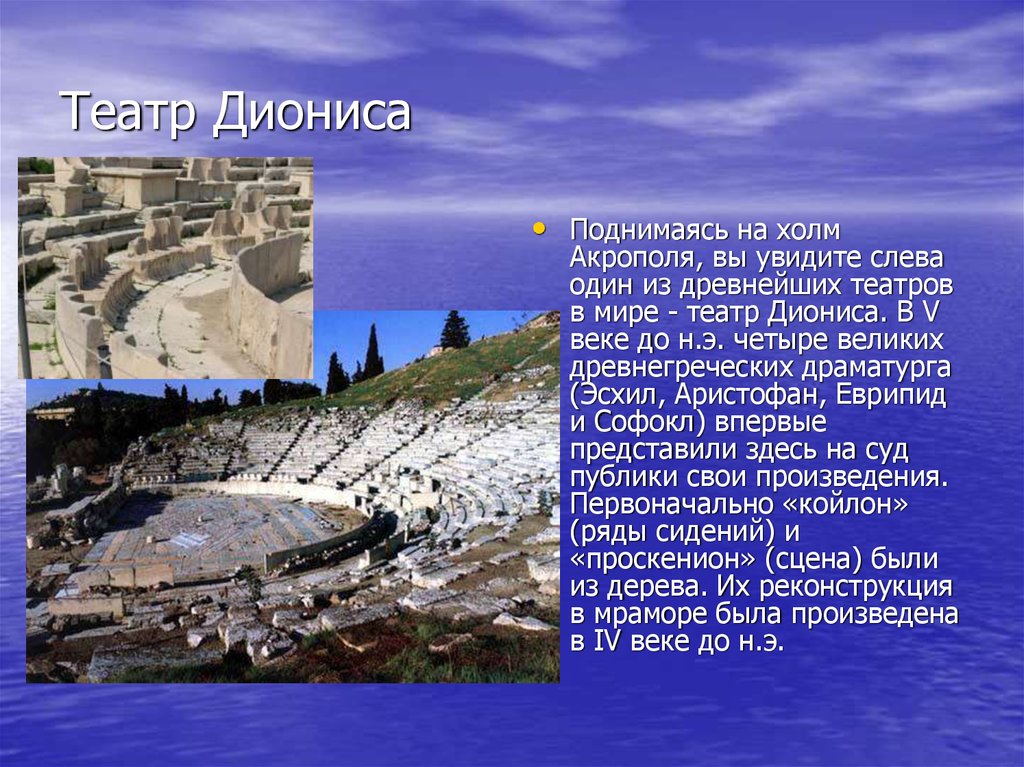 Театр Диониса

• Поднимаясь на холм Акрополя, вы увидите слева один из древнейших театров в мире - театр Диониса. В V веке до н.э. четыре великих древнегреческих драматурга (Эсхил, Аристофан, Еврипид и Софокл) впервые представили здесь на суд публики свои произведения. Первоначально «койлон» (ряды сидений) и «проскенион» (сцена) были из дерева. Их реконструкция в мраморе была произведена в IV веке до н.э.